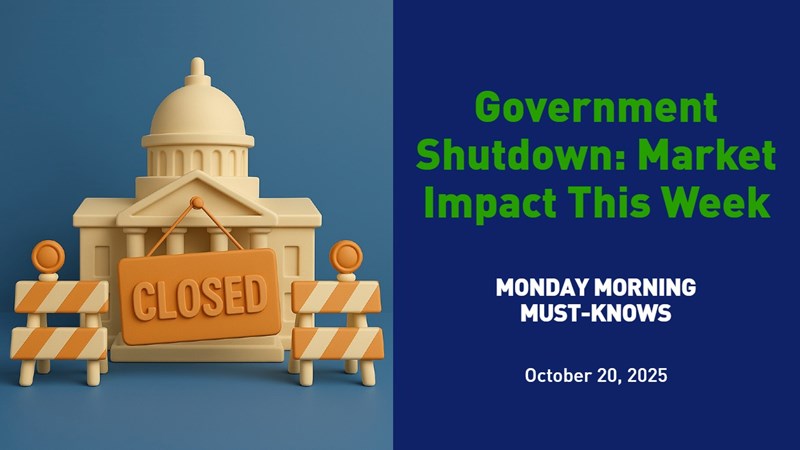 CLOSED

Government Shutdown: Market Impact This Week

MONDAY MORNING MUST-KNOWS

October 20, 2025